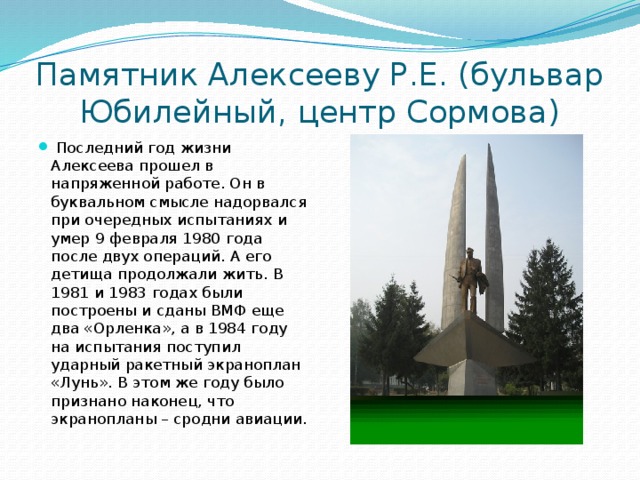 Памятник Алексееву Р.Е. (бульвар Юбилейный, центр Сормова)

Последний год жизни Алексеева прошел в напряженной работе. Он в буквальном смысле надорвался при очередных испытаниях и умер 9 февраля 1980 года после двух операций. А его детища продолжали жить. В 1981 и 1983 годах были построены и сданы ВМФ еще два «Орленка», а в 1984 году на испытания поступил ударный ракетный экраноплан «Лунь». В этом же году было признано наконец, что экранопланы – сродни авиации.